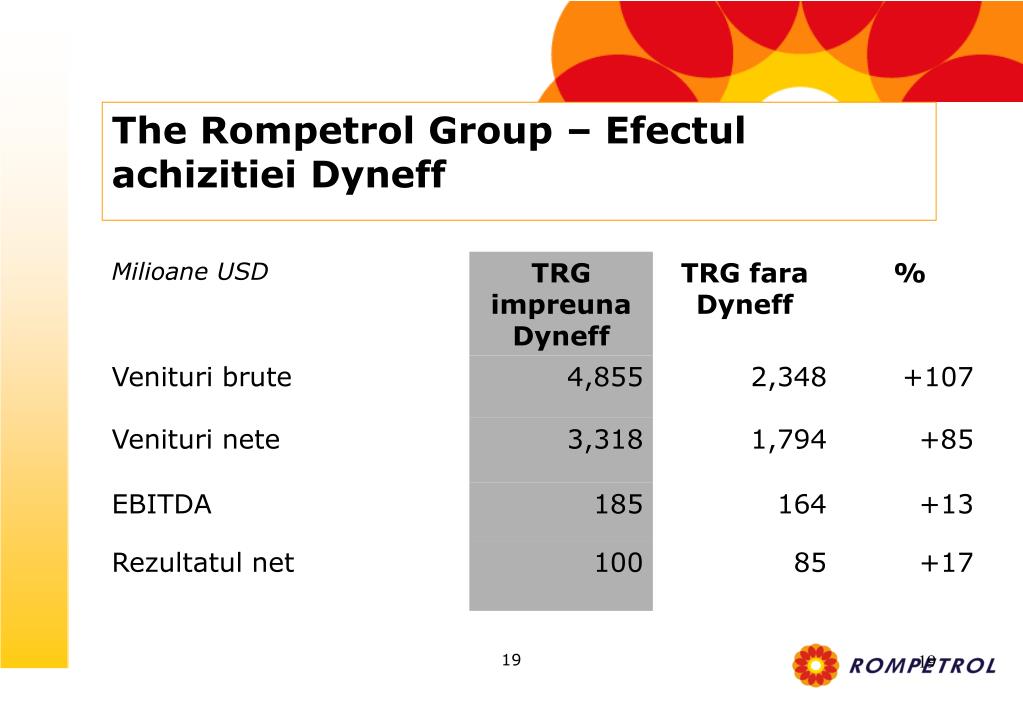 The Rompetrol Group – Efectul achizitiei Dyneff

| Milioane USD | TRG impreuna Dyneff | TRG fara Dyneff | % |
|---|---|---|---|
| Venituri brute | 4,855 | 2,348 | +107 |
| Venituri nete | 3,318 | 1,794 | +85 |
| EBITDA | 185 | 164 | +13 |
| Rezultatul net | 100 | 85 | +17 |

19

19

ROMPETROL